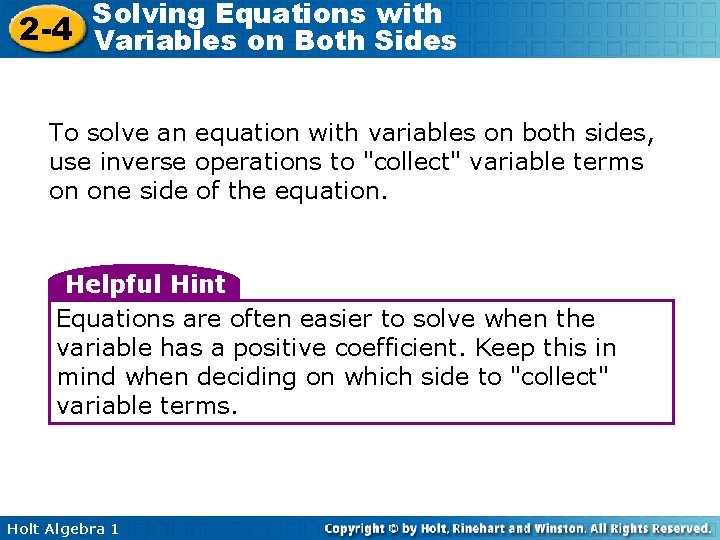 2-4 Solving Equations with Variables on Both Sides

To solve an equation with variables on both sides, use inverse operations to "collect" variable terms on one side of the equation.

Helpful Hint

Equations are often easier to solve when the variable has a positive coefficient. Keep this in mind when deciding on which side to "collect" variable terms.

Holt Algebra 1

Copyright © by Holt, Rinehart and Winston. All Rights Reserved.